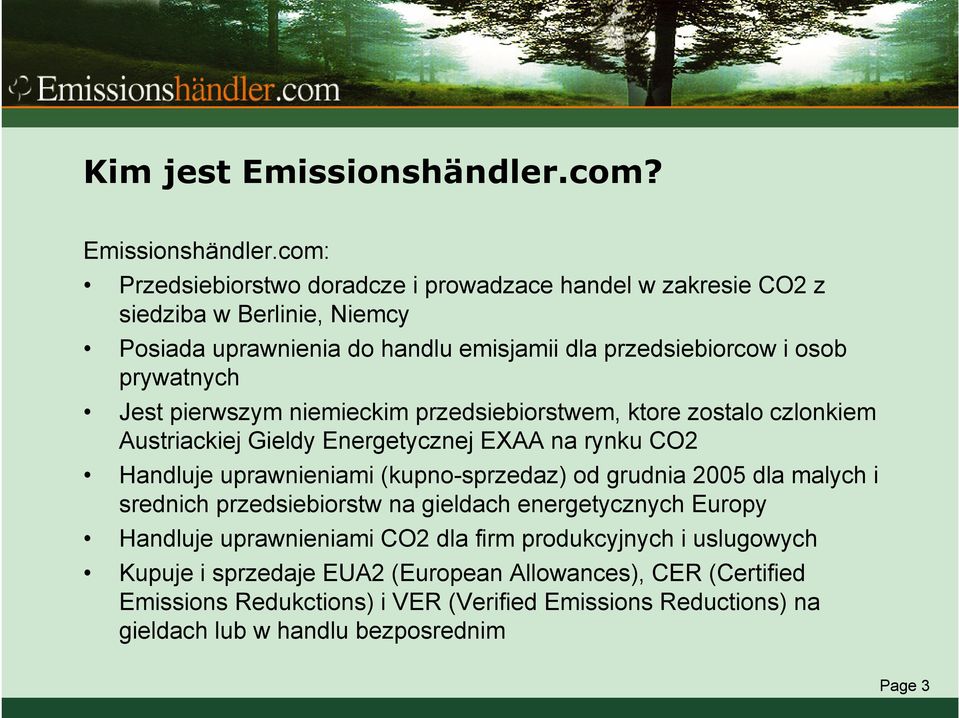 Emissionshändler.com

Kim jest Emissionshändler.com?

Emissionshändler.com:
• Przedsiebiorstwo doradcze i prowadzace handel w zakresie CO2 z siedziba w Berlinie, Niemcy
• Posiada uprawnienia do handlu emisjamii dla przedsiebiorcow i osob prywatnych
• Jest pierwszym niemieckim przedsiebiorstwem, ktore zostalo czlonkiem Austriackiej Gieldy Energetycznej EXAA na rynku CO2
• Handluje uprawnieniami (kupno-sprzedaz) od grudnia 2005 dla malych i srednich przedsiebiorstw na gieldach energetycznych Europy
• Handluje uprawnieniami CO2 dla firm produkcyjnych i uslugowych
• Kupuje i sprzedaje EUA2 (European Allowances), CER (Certified Emissions Redukctions) i VER (Verified Emissions Reductions) na gieldach lub w handlu bezposrednim

Page 3